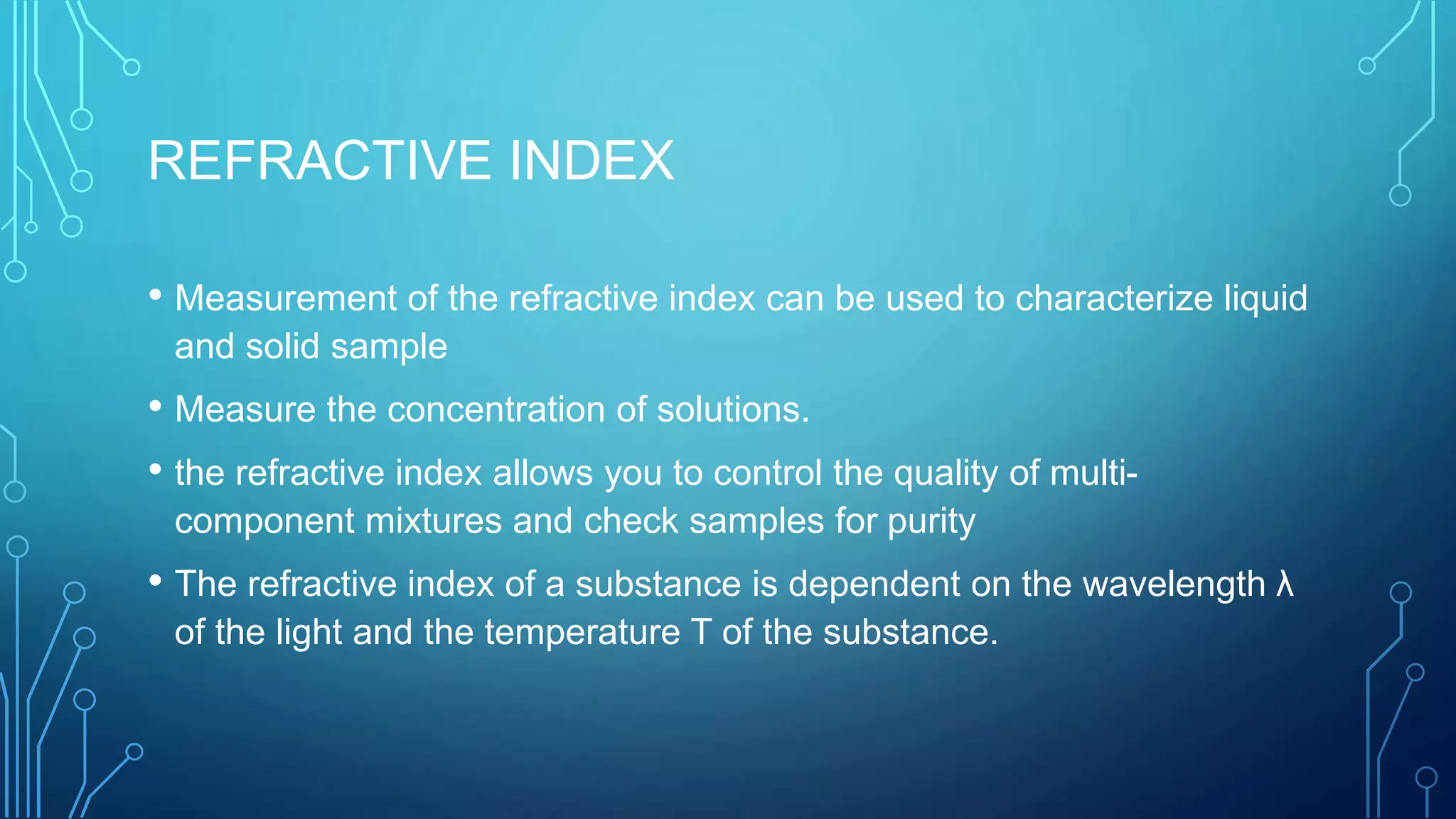 REFRACTIVE INDEX

• Measurement of the refractive index can be used to characterize liquid and solid sample

• Measure the concentration of solutions.

• the refractive index allows you to control the quality of multi-component mixtures and check samples for purity

• The refractive index of a substance is dependent on the wavelength λ of the light and the temperature T of the substance.